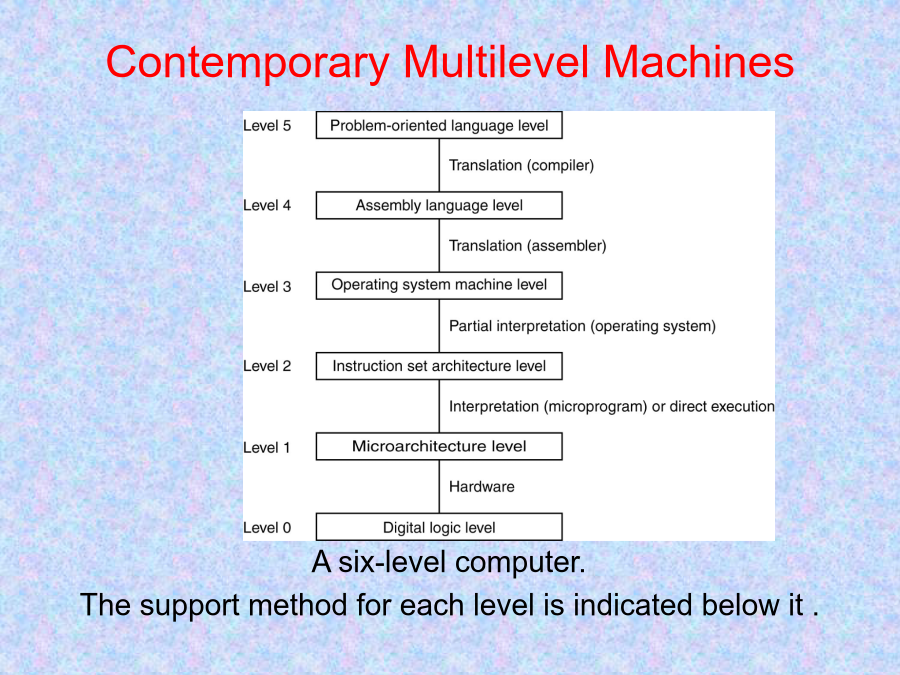 Contemporary Multilevel Machines

Level 5 Problem-oriented language level

Translation (compiler)

Level 4 Assembly language level

Translation (assembler)

Level 3 Operating system machine level

Partial interpretation (operating system)

Level 2 Instruction set architecture level

Interpretation (microprogram) or direct execution

Level 1 Microarchitecture level

Hardware

Level 0 Digital logic level

A six-level computer.

The support method for each level is indicated below it .